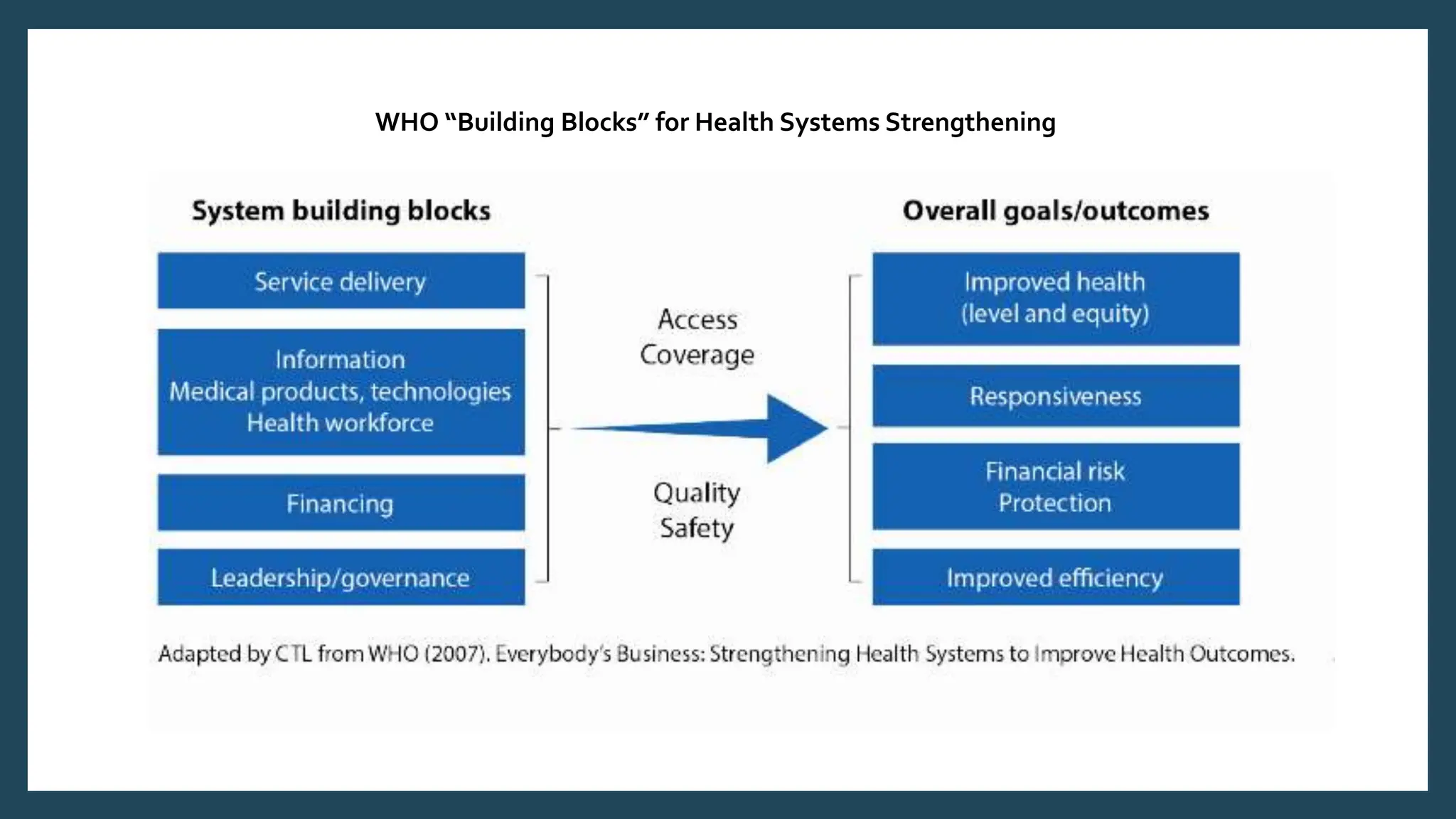 WHO “Building Blocks” for Health Systems Strengthening

System building blocks

Service delivery

Information
Medical products, technologies
Health workforce

Financing

Leadership/governance

Access
Coverage

Quality
Safety

Overall goals/outcomes

Improved health
(level and equity)

Responsiveness

Financial risk
Protection

Improved efficiency

Adapted by CTL from WHO (2007). Everybody's Business: Strengthening Health Systems to Improve Health Outcomes.